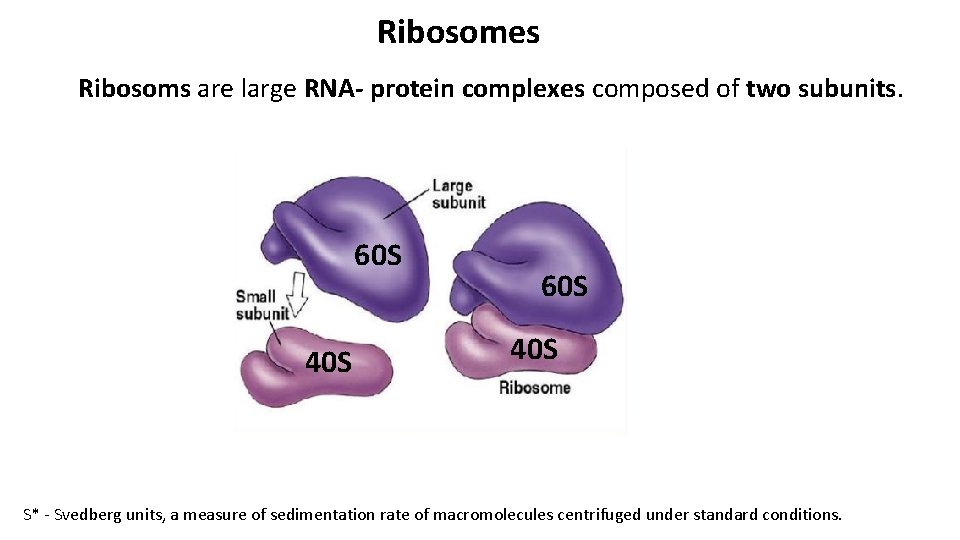 Ribosomes

Ribosoms are large RNA- protein complexes composed of two subunits.

Large subunit

60S

Small subunit

40S

60S

40S

Ribosome

S* - Svedberg units, a measure of sedimentation rate of macromolecules centrifuged under standard conditions.